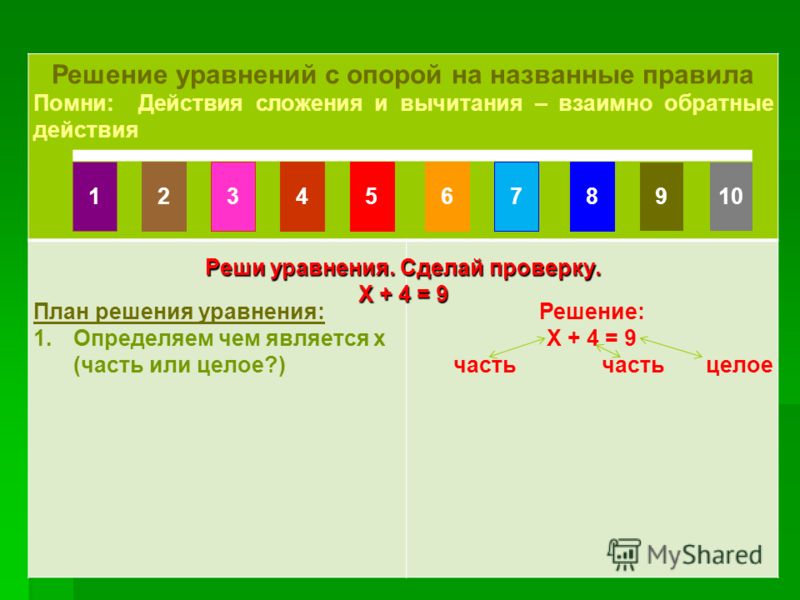 Решение уравнений с опорой на названные правила
Помни: Действия сложения и вычитания – взаимно обратные действия

1 2 3 4 5 6 7 8 9 10

Реши уравнения. Сделай проверку.
$X + 4 = 9$

План решения уравнения:
1. Определяем чем является х (часть или целое?)

Решение:
$X + 4 = 9$
часть часть целое

MyShared